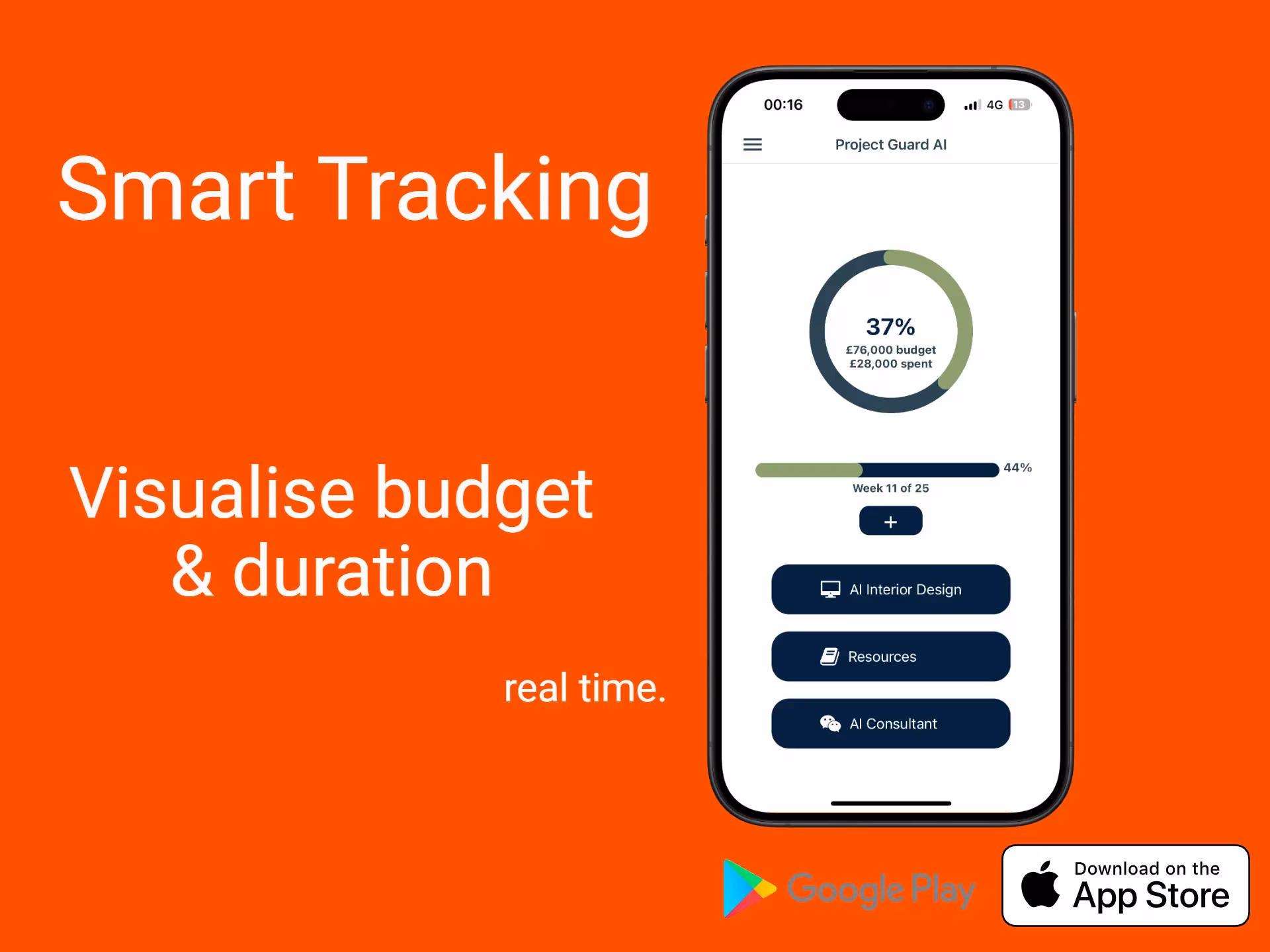 Smart Tracking

Visualise budget & duration

real time.

00:16

4G 13

Project Guard AI

37%
£76,000 budget
£28,000 spent

44%
Week 11 of 25

+

AI Interior Design

Resources

AI Consultant

Google Play

Download on the
App Store